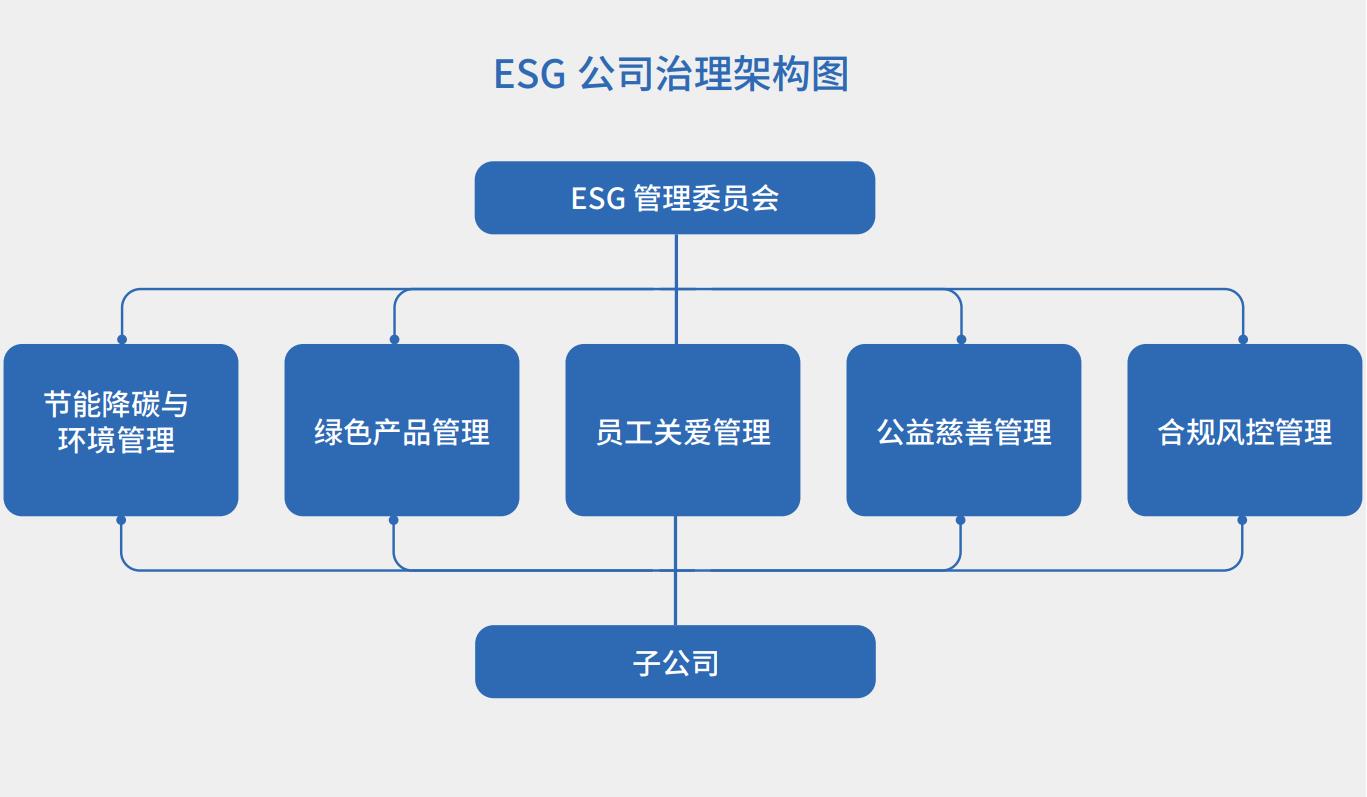 ESG 公司治理架构图

ESG 管理委员会

节能降碳与环境管理

绿色产品管理

员工关爱管理

公益慈善管理

合规风控管理

子公司